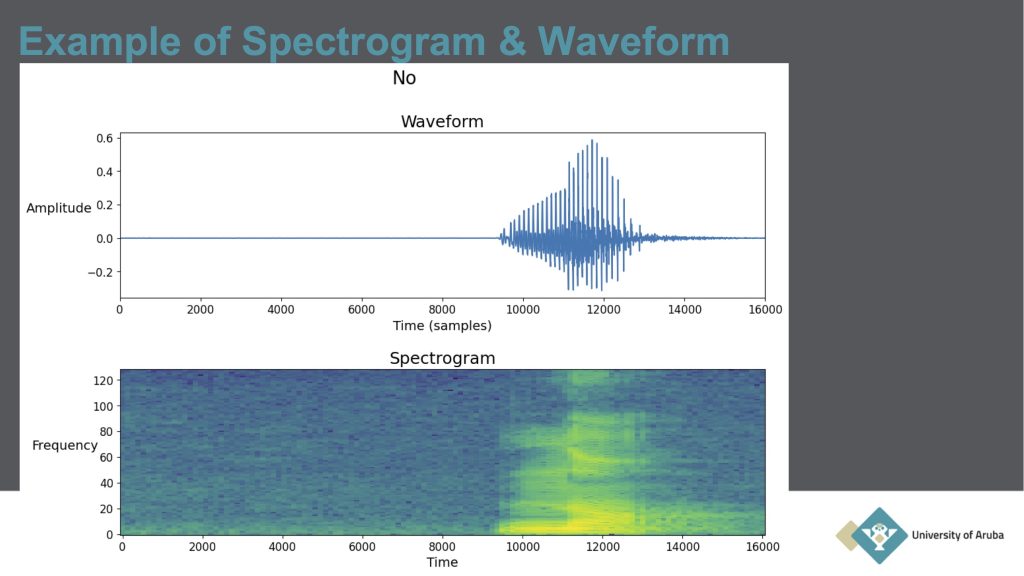 Example of Spectrogram & Waveform

No

Waveform

Amplitude

0.6
0.4
0.2
0.0
−0.2

0 2000 4000 6000 8000 10000 12000 14000 16000

Time (samples)

Spectrogram

Frequency

120
100
80
60
40
20
0

0 2000 4000 6000 8000 10000 12000 14000 16000

Time

University of Aruba